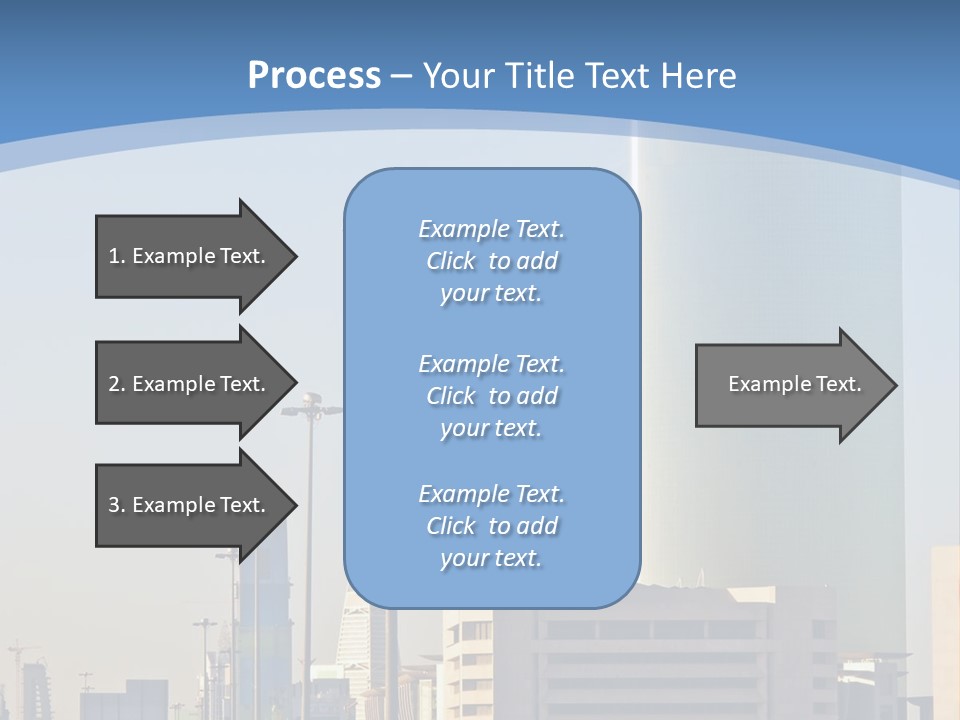 Process – Your Title Text Here

1. Example Text.

2. Example Text.

3. Example Text.

Example Text. Click to add your text.

Example Text. Click to add your text.

Example Text. Click to add your text.

Example Text.